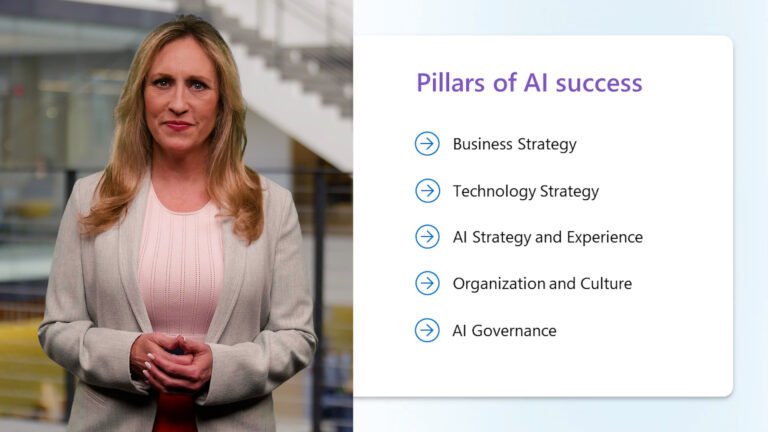 Pillars of AI success

Business Strategy

Technology Strategy

AI Strategy and Experience

Organization and Culture

AI Governance